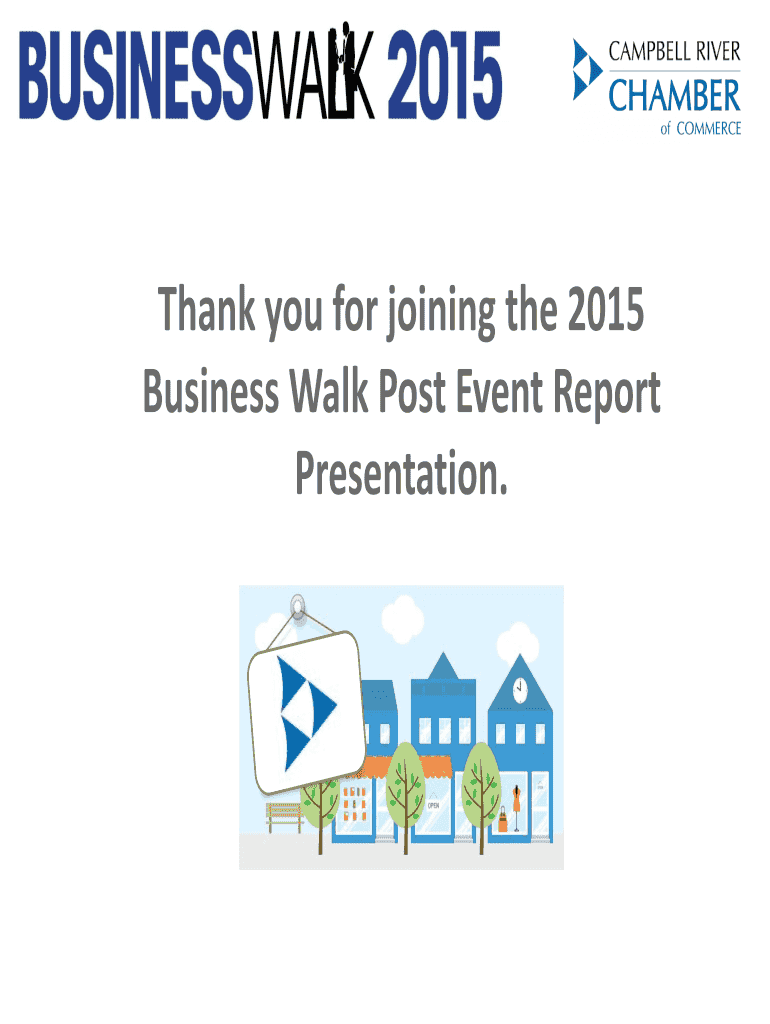 BUSINESSWALK 2015

CAMPBELL RIVER CHAMBER of COMMERCE

Thank you for joining the 2015 Business Walk Post Event Report Presentation.

OPEN